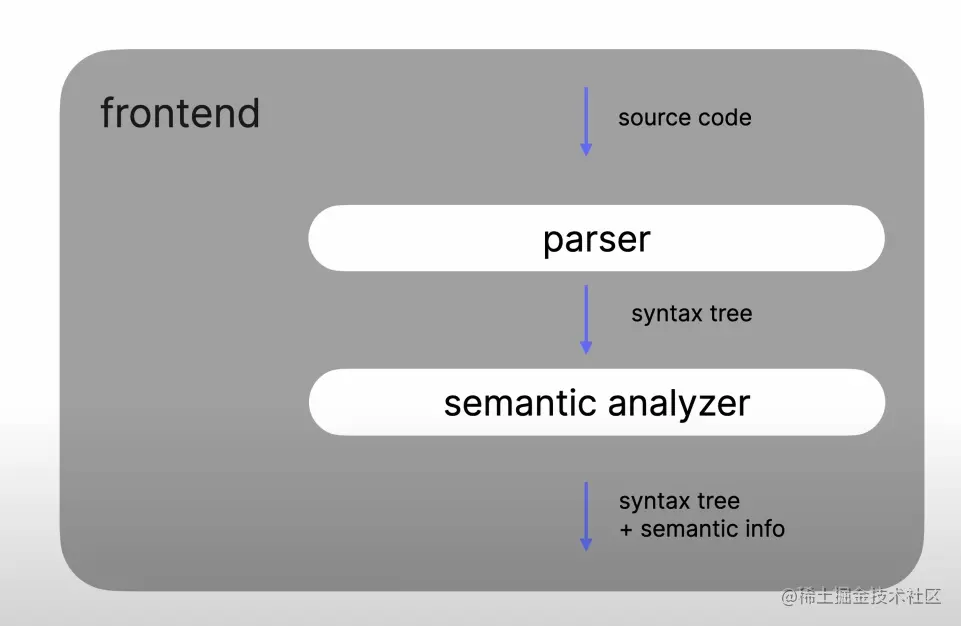 frontend

source code

parser

syntax tree

semantic analyzer

syntax tree
+ semantic info

@稀土掘金技术社区